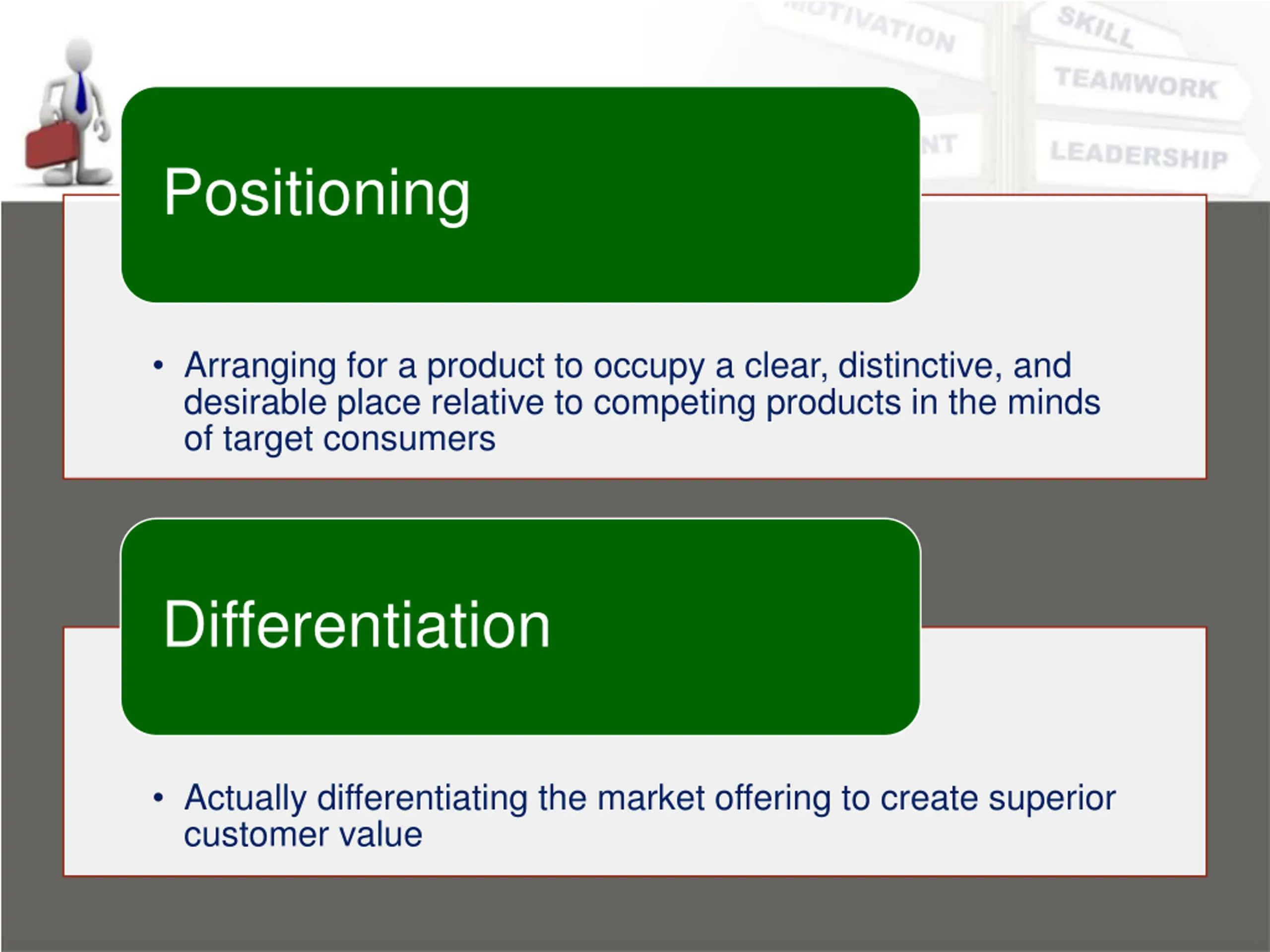 MOTIVATION
SKILL
TEAMWORK
NT
LEADERSHIP

Positioning

• Arranging for a product to occupy a clear, distinctive, and desirable place relative to competing products in the minds of target consumers

Differentiation

• Actually differentiating the market offering to create superior customer value